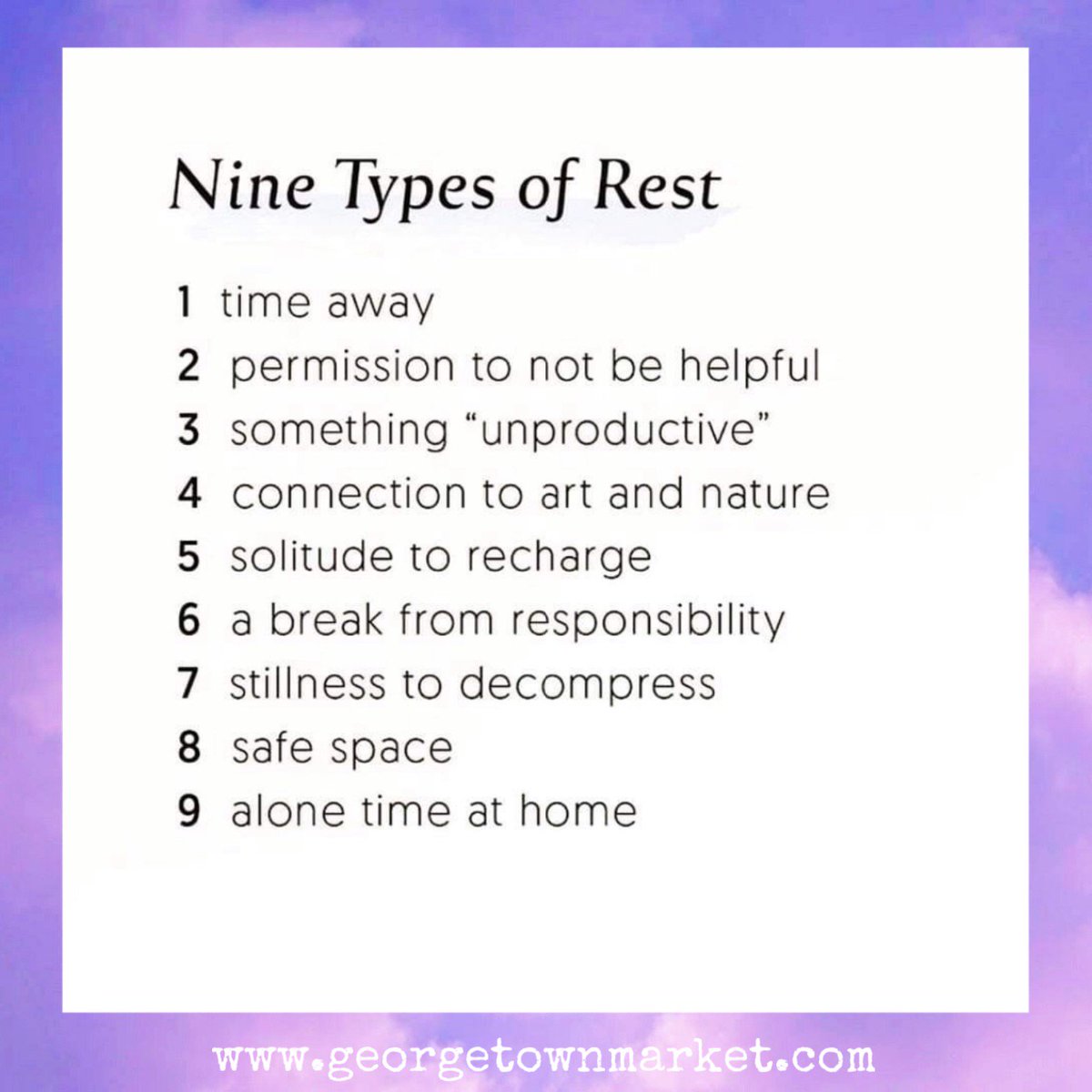 Nine Types of Rest

1 time away
2 permission to not be helpful
3 something “unproductive”
4 connection to art and nature
5 solitude to recharge
6 a break from responsibility
7 stillness to decompress
8 safe space
9 alone time at home

www.georgetownmarket.com